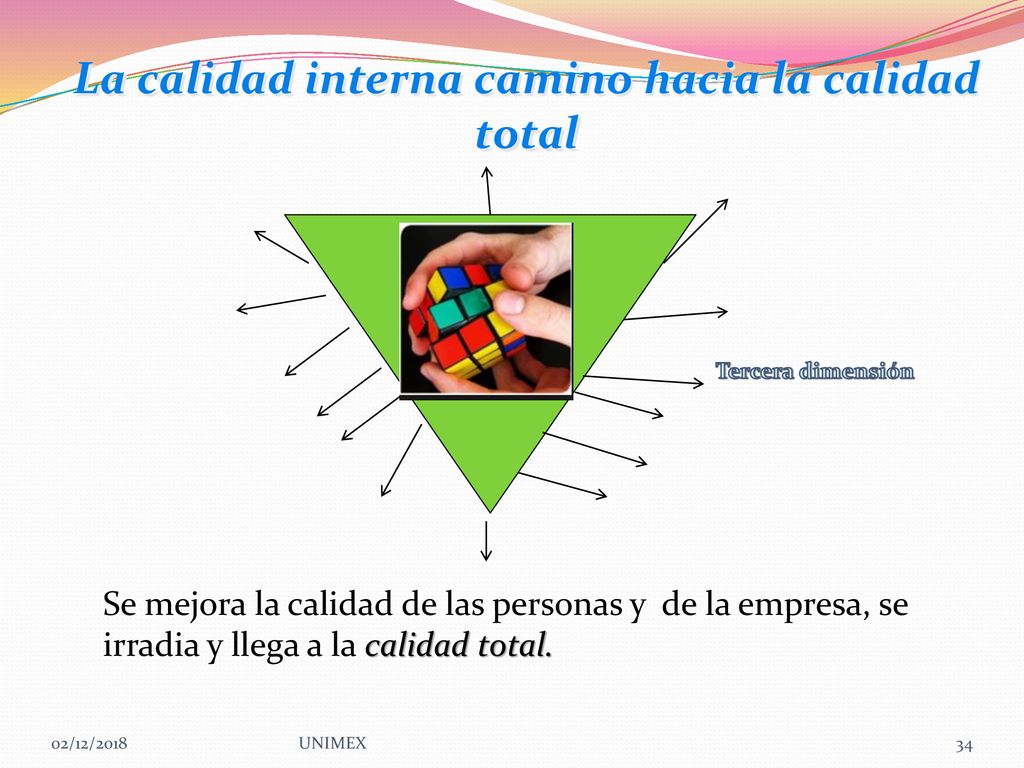 La calidad interna camino hacia la calidad total

Tercera dimensión

Se mejora la calidad de las personas y de la empresa, se irradia y llega a la calidad total.

02/12/2018

UNIMEX

34